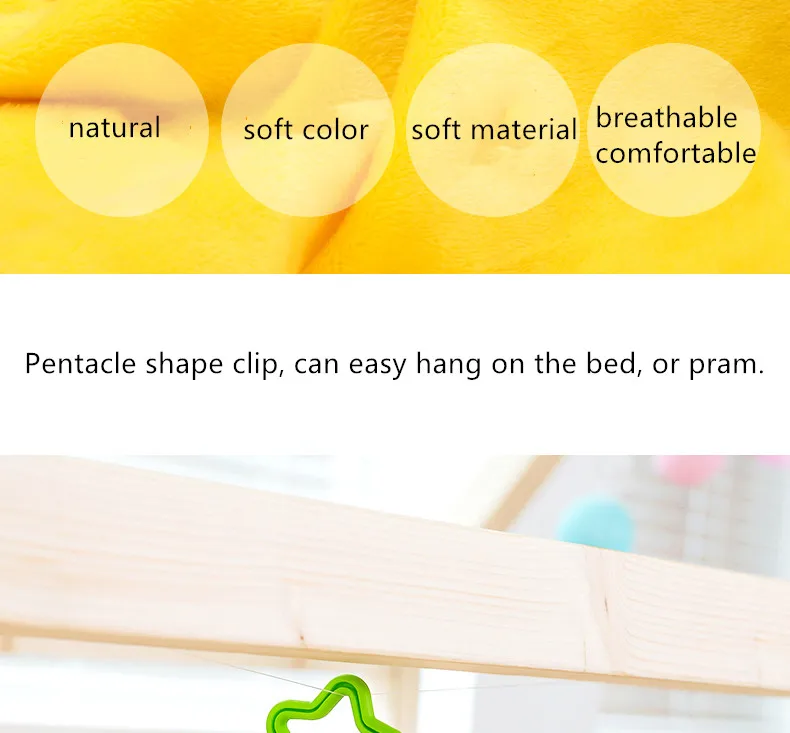 natural
soft color
soft material
breathable comfortable

Pentacle shape clip, can easy hang on the bed, or pram.